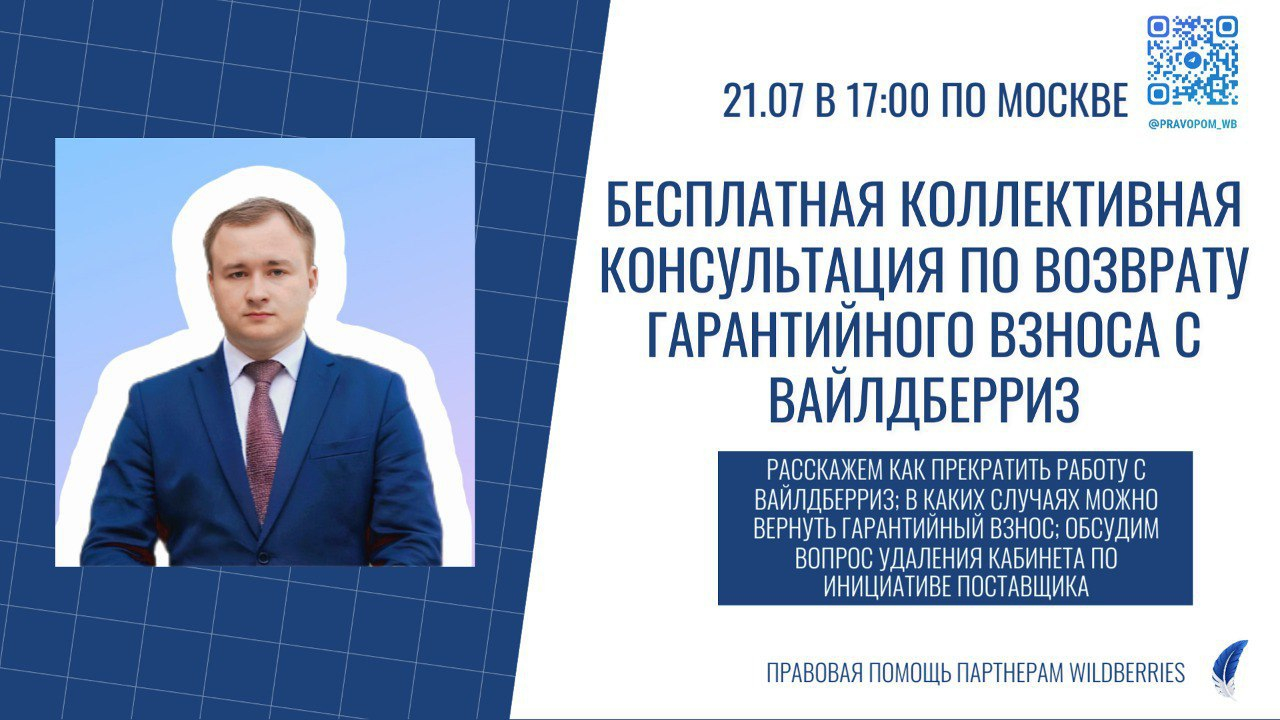 21.07 В 17:00 ПО МОСКВЕ

@PRAVOPOM_WB

БЕСПЛАТНАЯ КОЛЛЕКТИВНАЯ КОНСУЛЬТАЦИЯ ПО ВОЗВРАТУ ГАРАНТИЙНОГО ВЗНОСА С ВАЙЛДБЕРРИЗ

РАССКАЖЕМ КАК ПРЕКРАТИТЬ РАБОТУ С ВАЙЛДБЕРРИЗ; В КАКИХ СЛУЧАЯХ МОЖНО ВЕРНУТЬ ГАРАНТИЙНЫЙ ВЗНОС; ОБСУДИМ ВОПРОС УДАЛЕНИЯ КАБИНЕТА ПО ИНИЦИАТИВЕ ПОСТАВЩИКА

ПРАВОВАЯ ПОМОЩЬ ПАРТНЕРАМ WILDBERRIES